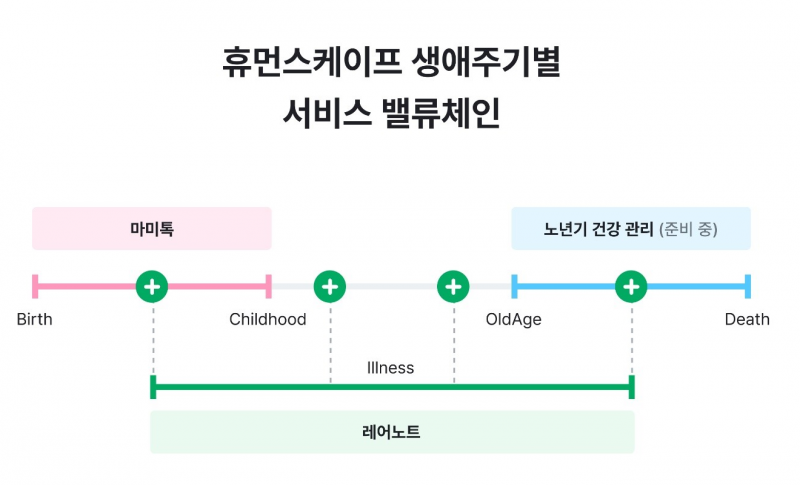 휴먼스케이프 생애주기별
서비스 밸류체인

마미톡

노년기 건강 관리 (준비 중)

Birth

Childhood

OldAge

Death

Illness

레어노트